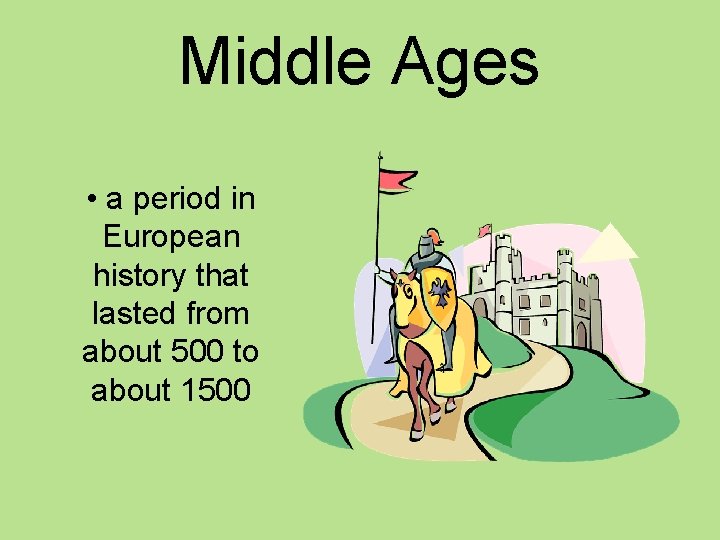 Middle Ages

• a period in European history that lasted from about 500 to about 1500